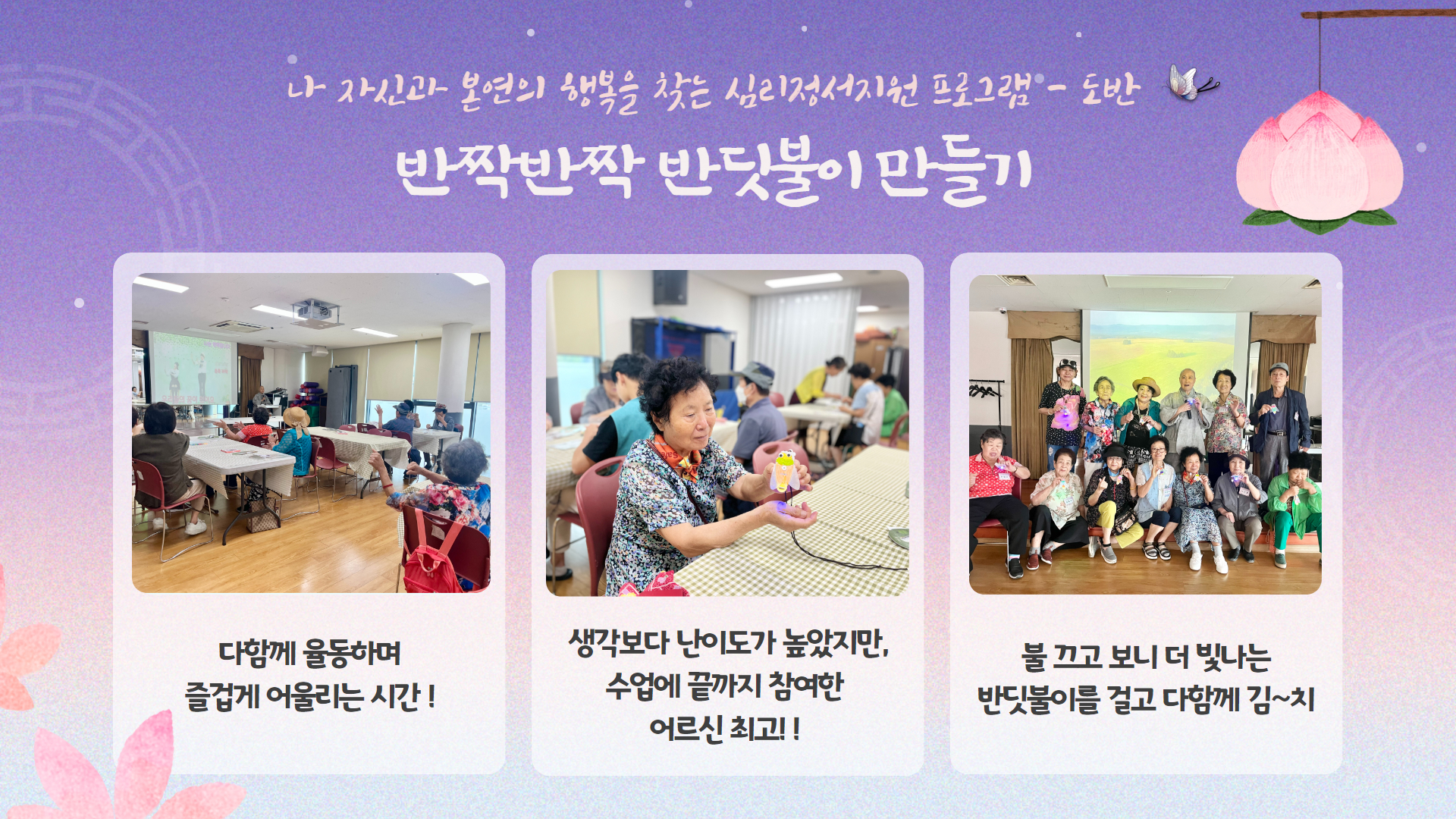 나 자신과 본연의 행복을 찾는 심리정서지원 프로그램 - 도반

반짝반짝 반딧불이 만들기

다함께 율동하며
즐겁게 어울리는 시간 !

생각보다 난이도가 높았지만,
수업에 끝까지 참여한
어르신 최고! !

불 끄고 보니 더 빛나는
반딧불이를 걸고 다함께 김~치